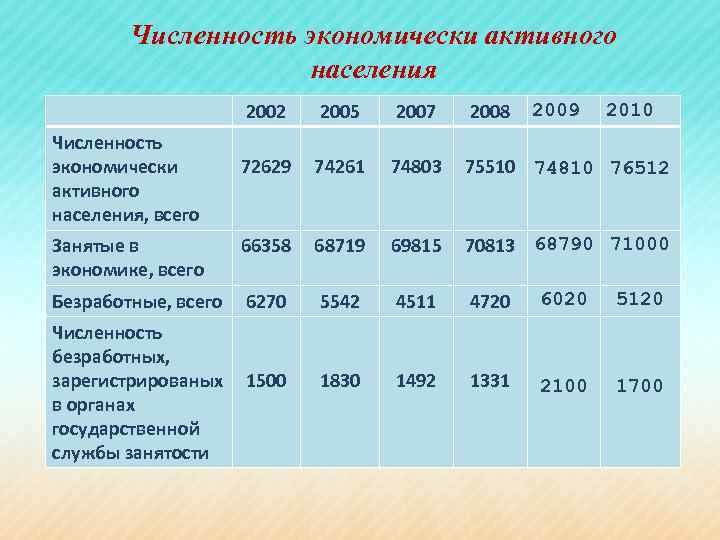 Численность экономически активного населения

| | 2002 | 2005 | 2007 | 2008 | 2009 | 2010 |
|---|---|---|---|---|---|---|
| Численность экономически активного населения, всего | 72629 | 74261 | 74803 | 75510 | 74810 | 76512 |
| Занятые в экономике, всего | 66358 | 68719 | 69815 | 70813 | 68790 | 71000 |
| Безработные, всего | 6270 | 5542 | 4511 | 4720 | 6020 | 5120 |
| Численность безработных, зарегистрированых в органах государственной службы занятости | 1500 | 1830 | 1492 | 1331 | 2100 | 1700 |